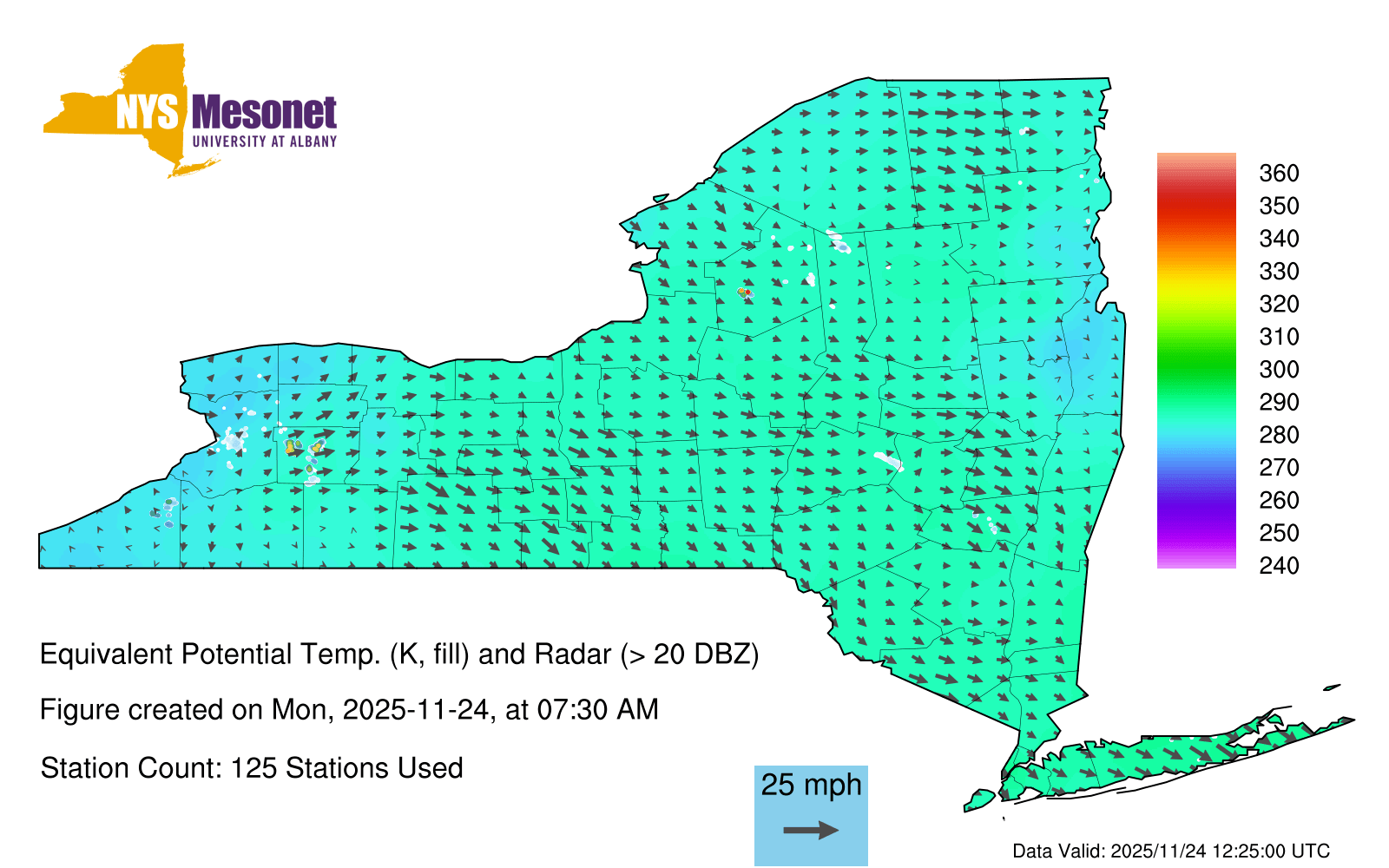 NYS Mesonet
UNIVERSITY AT ALBANY

360
350
340
330
320
310
300
290
280
270
260
250
240

Equivalent Potential Temp. (K, fill) and Radar (> 20 DBZ)

Figure created on Mon, 2025-11-24, at 07:30 AM

Station Count: 125 Stations Used

25 mph

Data Valid: 2025/11/24 12:25:00 UTC